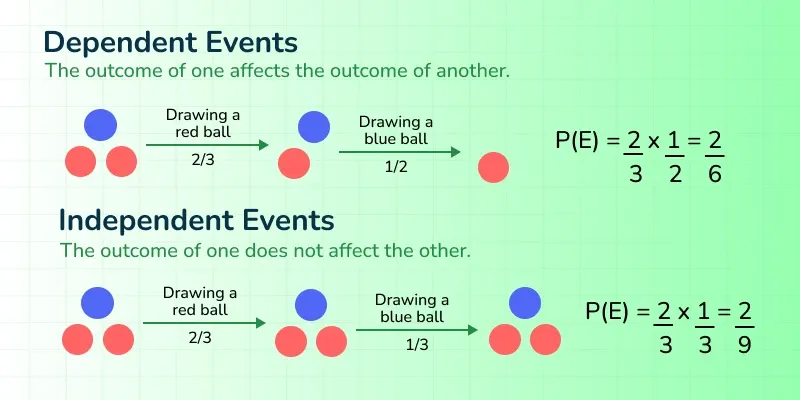 Dependent Events

The outcome of one affects the outcome of another.

Drawing a red ball
2/3

Drawing a blue ball
1/2

$P(E) = \frac{2}{3} \times \frac{1}{2} = \frac{2}{6}$

Independent Events

The outcome of one does not affect the other.

Drawing a red ball
2/3

Drawing a blue ball
1/3

$P(E) = \frac{2}{3} \times \frac{1}{3} = \frac{2}{9}$